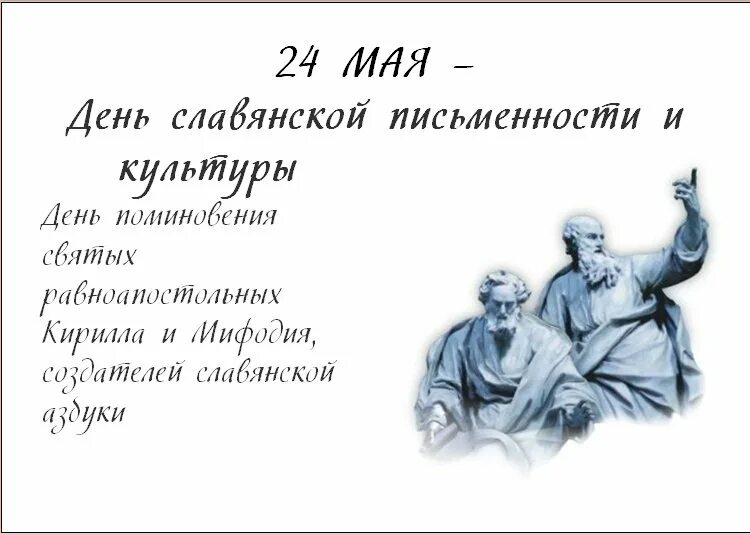 24 МАЯ –
День славянской письменности и культуры

День поминовения святых равноапостольных Кирилла и Мифодия, создателей славянской азбуки